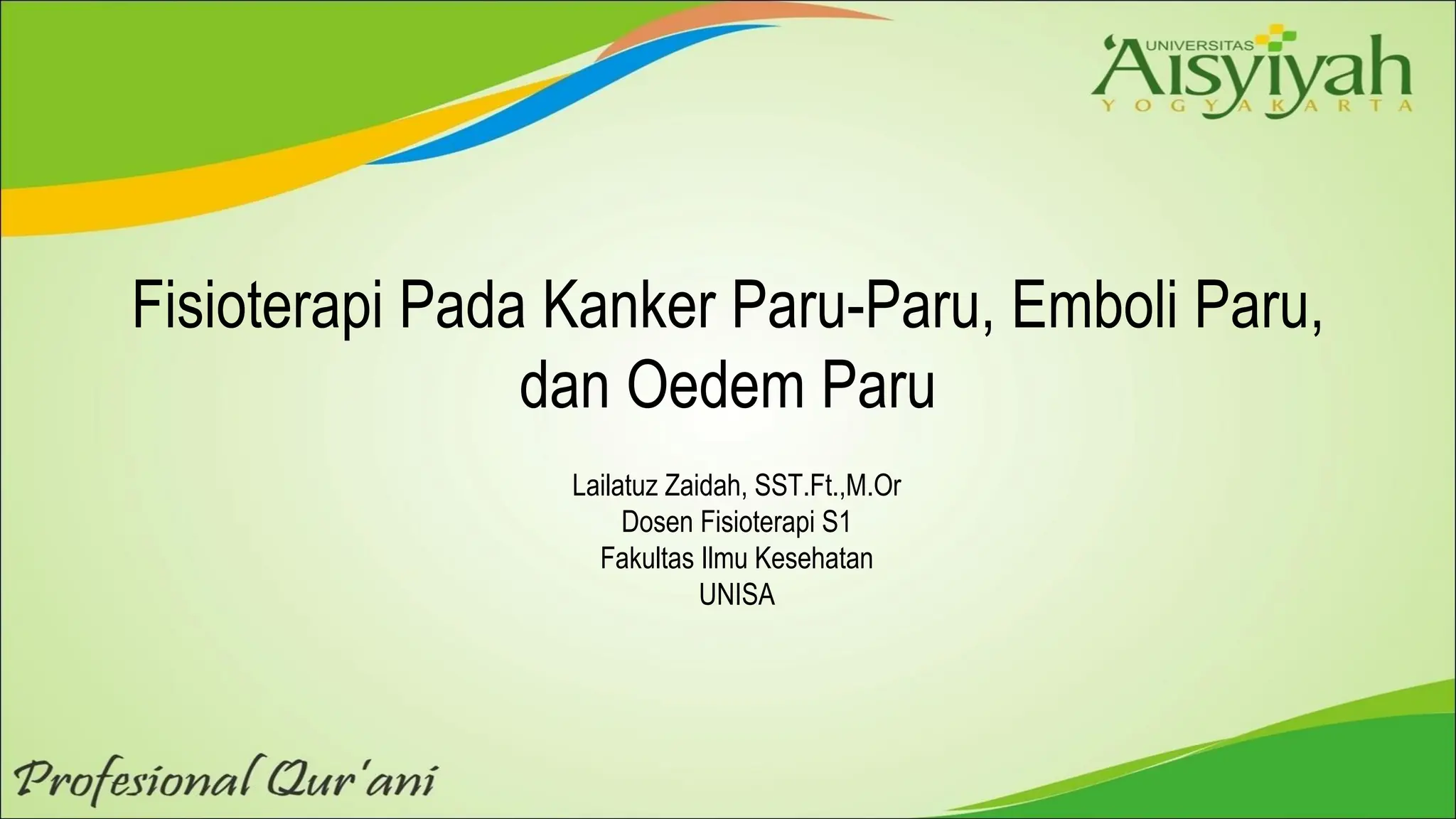 UNIVERSITAS
'Aisyiyah
YOGYAKARTA

Fisioterapi Pada Kanker Paru-Paru, Emboli Paru, dan Oedem Paru

Lailatuz Zaidah, SST.Ft.,M.Or
Dosen Fisioterapi S1
Fakultas Ilmu Kesehatan
UNISA

Profesional Qur'ani